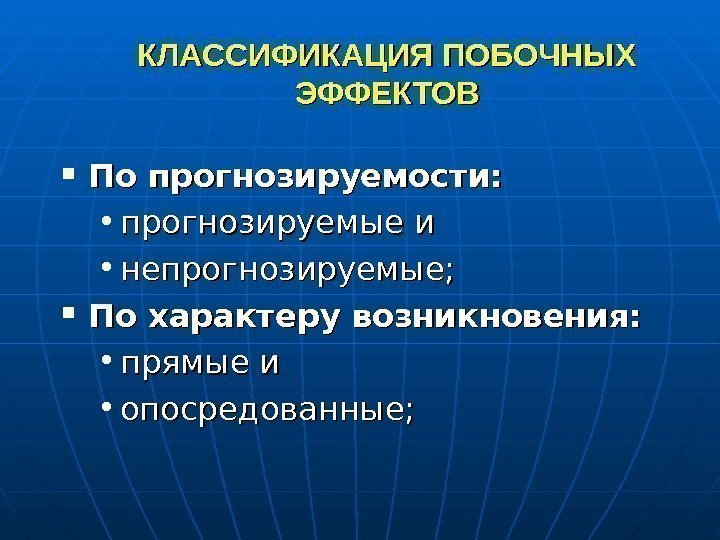 КЛАССИФИКАЦИЯ ПОБОЧНЫХ ЭФФЕКТОВ

▪ По прогнозируемости:
• прогнозируемые и
• непрогнозируемые;
▪ По характеру возникновения:
• прямые и
• опосредованные;